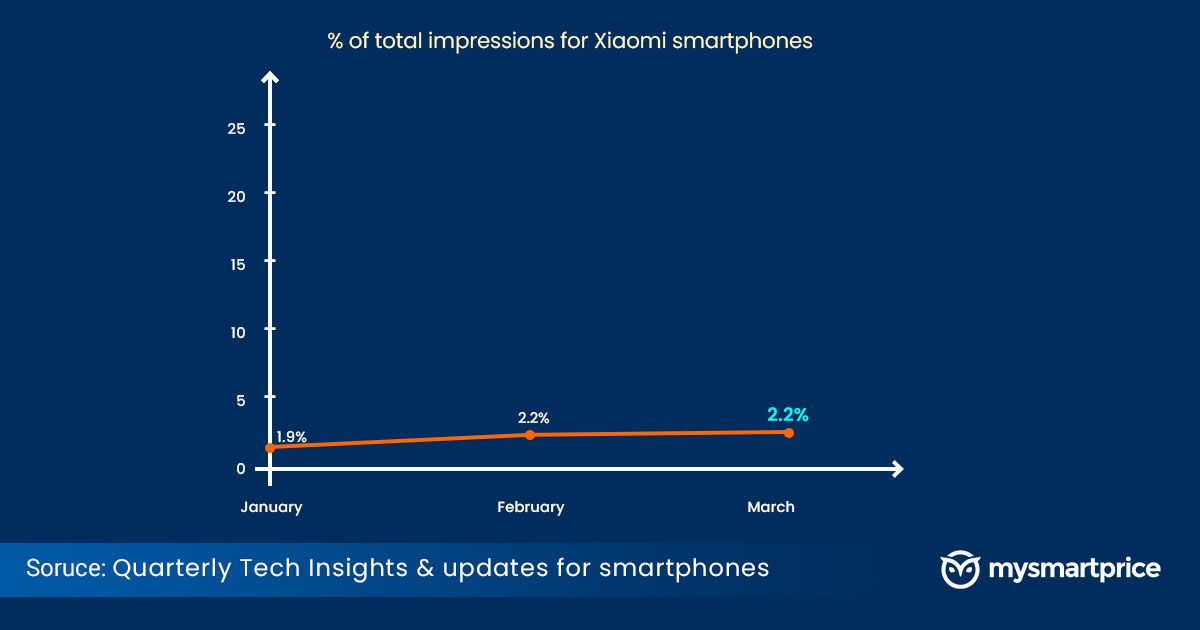 % of total impressions for Xiaomi smartphones

25
20
15
10
5
0

1.9%
2.2%
2.2%

January
February
March

Soruce: Quarterly Tech Insights & updates for smartphones

mysmartprice